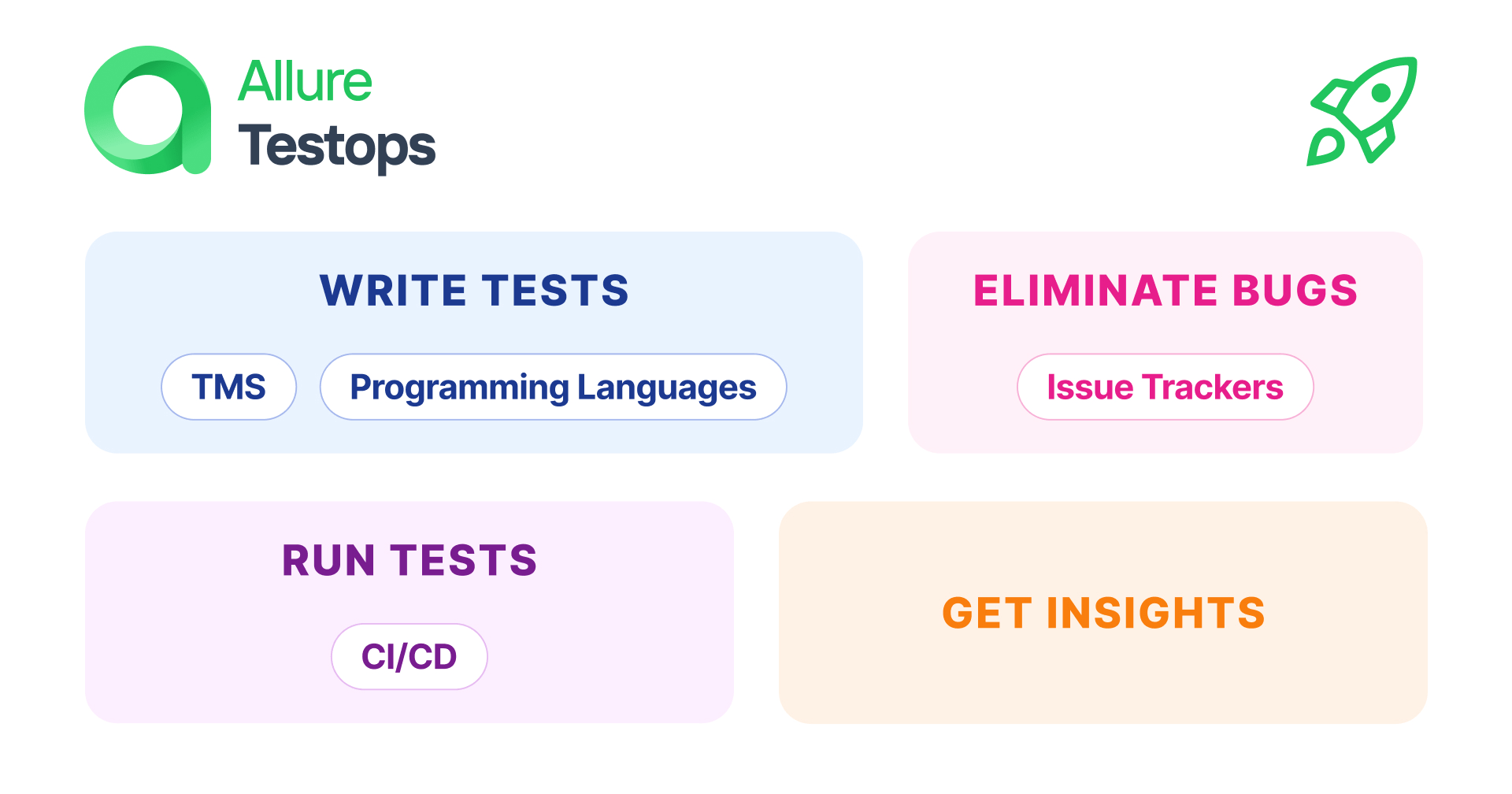 Allure
Testops

WRITE TESTS

TMS

Programming Languages

ELIMINATE BUGS

Issue Trackers

RUN TESTS

CI/CD

GET INSIGHTS